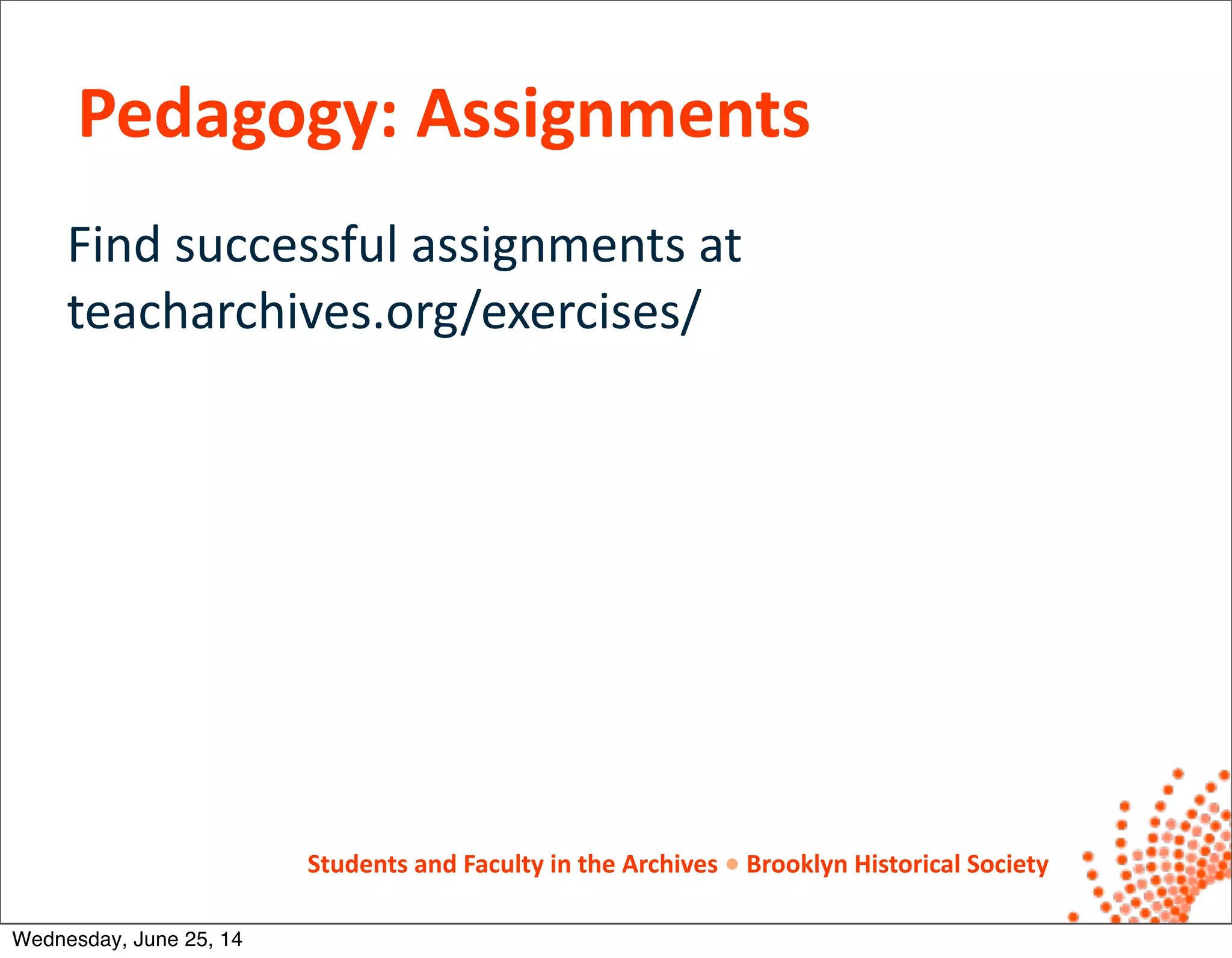 Pedagogy: Assignments

Find successful assignments at teacharchives.org/exercises/

Students and Faculty in the Archives • Brooklyn Historical Society

Wednesday, June 25, 14